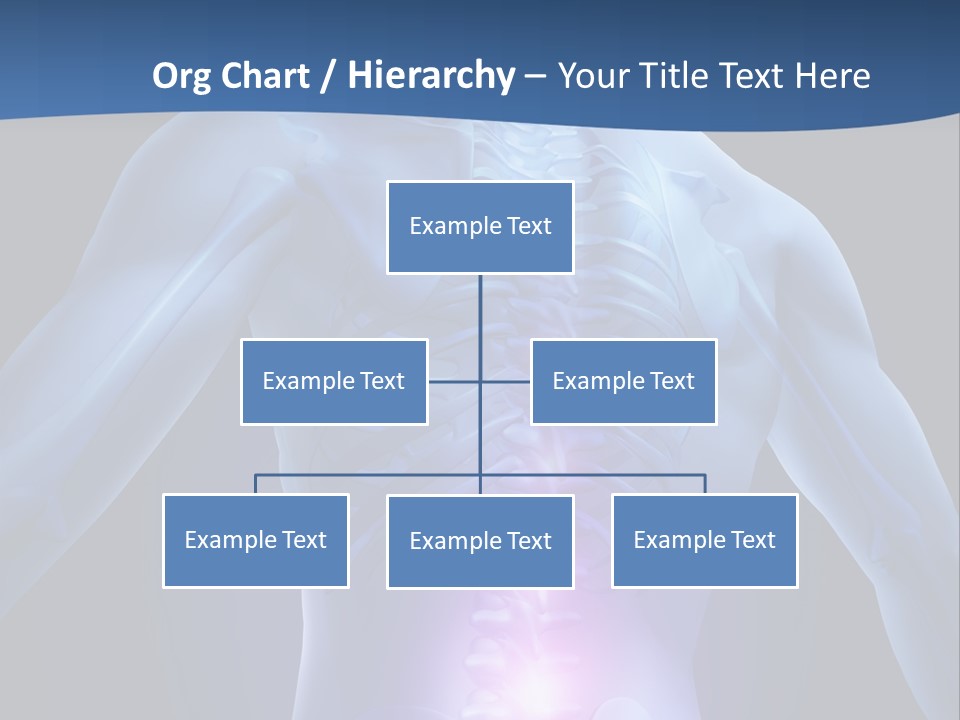 Org Chart / Hierarchy – Your Title Text Here

Example Text

Example Text

Example Text

Example Text

Example Text

Example Text